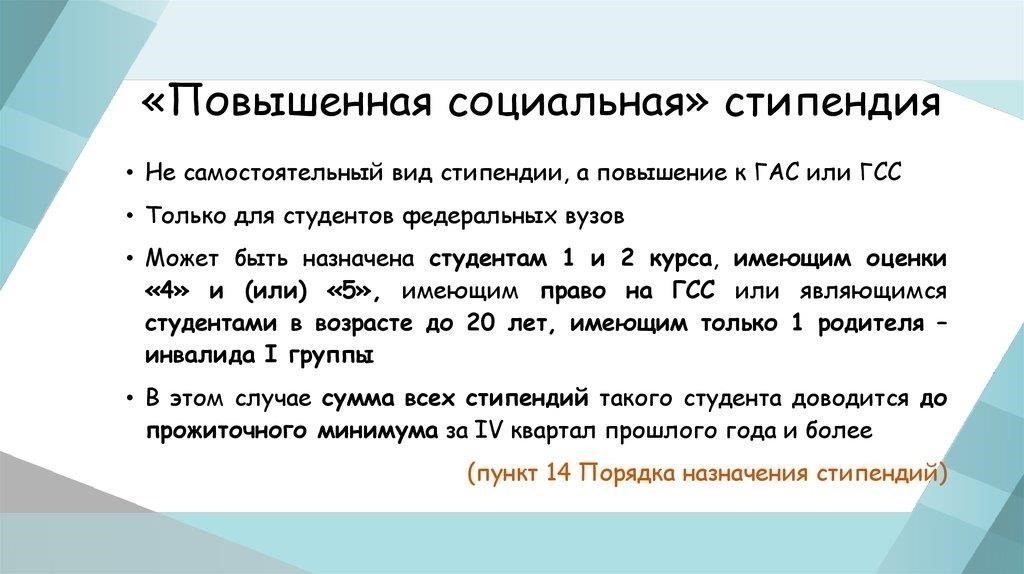 «Повышенная социальная» стипендия

• Не самостоятельный вид стипендии, а повышение к ГАС или ГСС

• Только для студентов федеральных вузов

• Может быть назначена студентам 1 и 2 курса, имеющим оценки «4» и (или) «5», имеющим право на ГСС или являющимся студентами в возрасте до 20 лет, имеющим только 1 родителя – инвалида I группы

• В этом случае сумма всех стипендий такого студента доводится до прожиточного минимума за IV квартал прошлого года и более

(пункт 14 Порядка назначения стипендий)